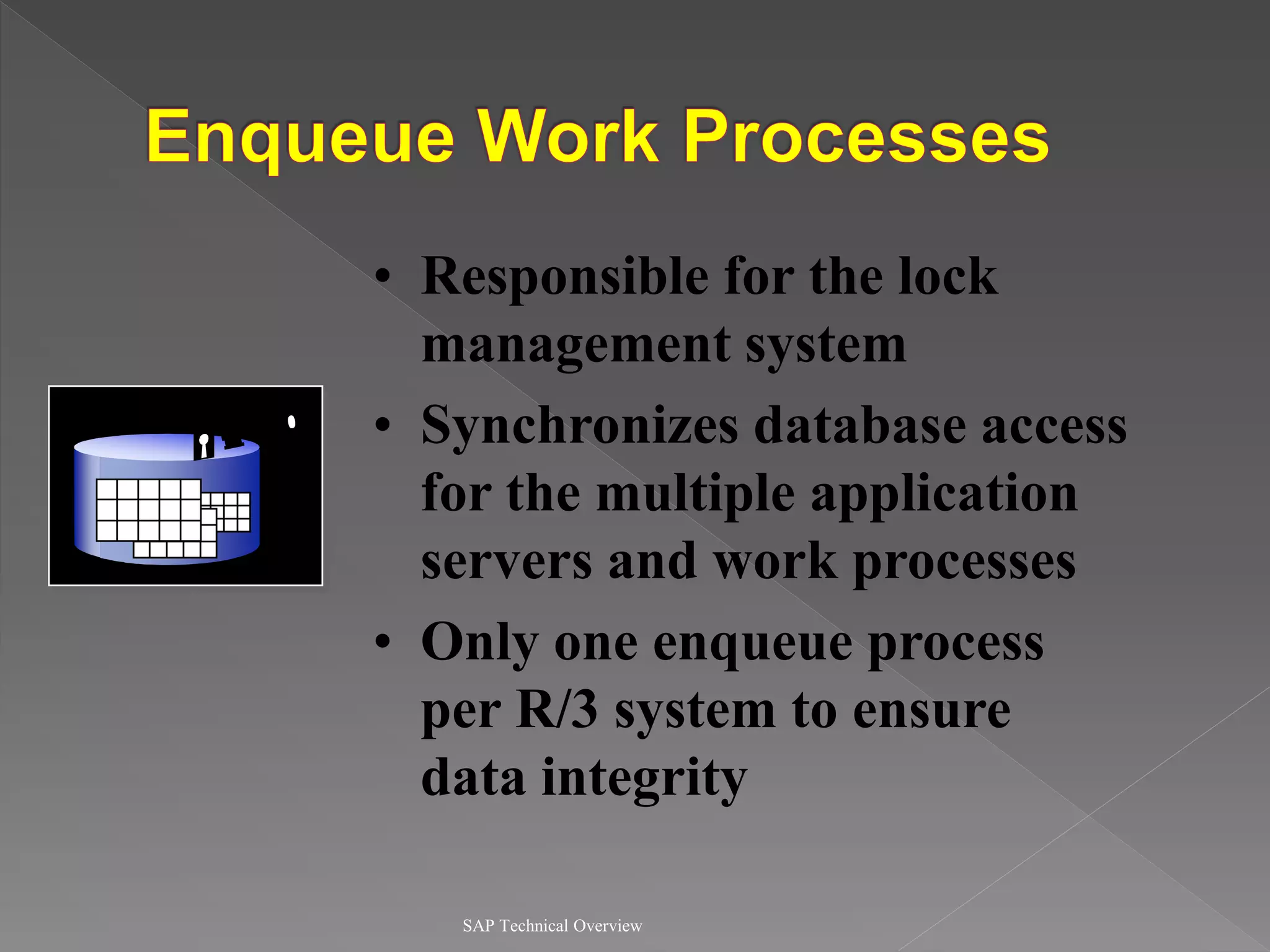 Enqueue Work Processes

• Responsible for the lock management system

• Synchronizes database access for the multiple application servers and work processes

• Only one enqueue process per R/3 system to ensure data integrity

SAP Technical Overview